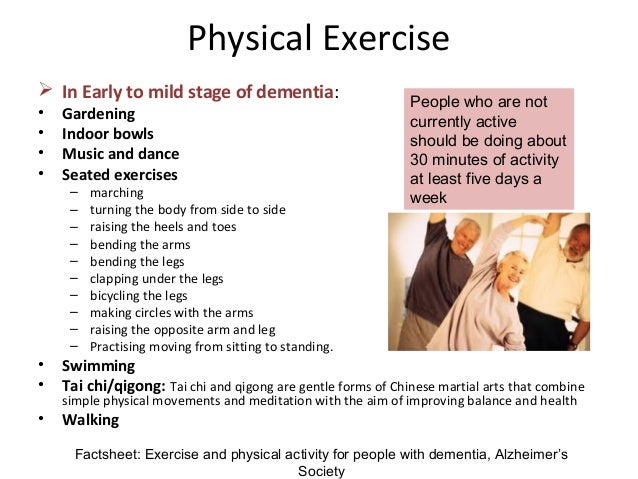 Physical Exercise

➢ In Early to mild stage of dementia:
• Gardening
• Indoor bowls
• Music and dance
• Seated exercises
– marching
– turning the body from side to side
– raising the heels and toes
– bending the arms
– bending the legs
– clapping under the legs
– bicycling the legs
– making circles with the arms
– raising the opposite arm and leg
– Practising moving from sitting to standing.
• Swimming
• Tai chi/qigong: Tai chi and qigong are gentle forms of Chinese martial arts that combine simple physical movements and meditation with the aim of improving balance and health
• Walking

People who are not currently active should be doing about 30 minutes of activity at least five days a week

Factsheet: Exercise and physical activity for people with dementia, Alzheimer's Society